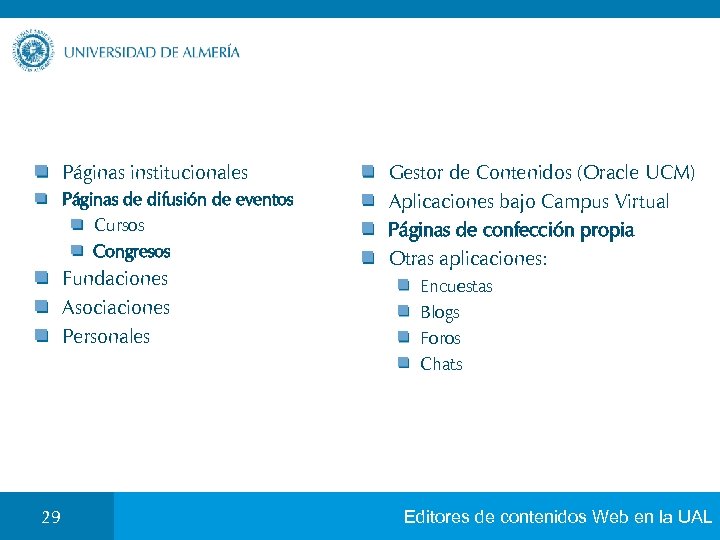 UNIVERSIDAD DE ALMERÍA

Páginas institucionales
Páginas de difusión de eventos
Cursos
Congresos
Fundaciones
Asociaciones
Personales

Gestor de Contenidos (Oracle UCM)
Aplicaciones bajo Campus Virtual
Páginas de confección propia
Otras aplicaciones:
Encuestas
Blogs
Foros
Chats

29

Editores de contenidos Web en la UAL